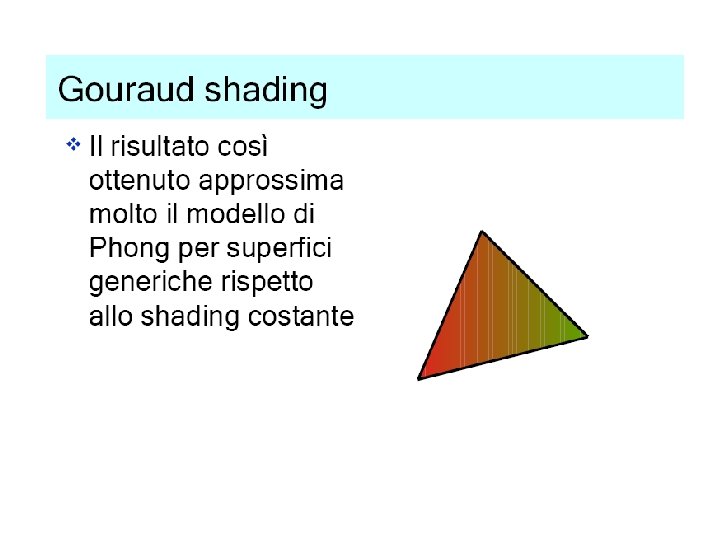 Gouraud shading

❖ Il risultato così ottenuto approssima molto il modello di Phong per superfici generiche rispetto allo shading costante